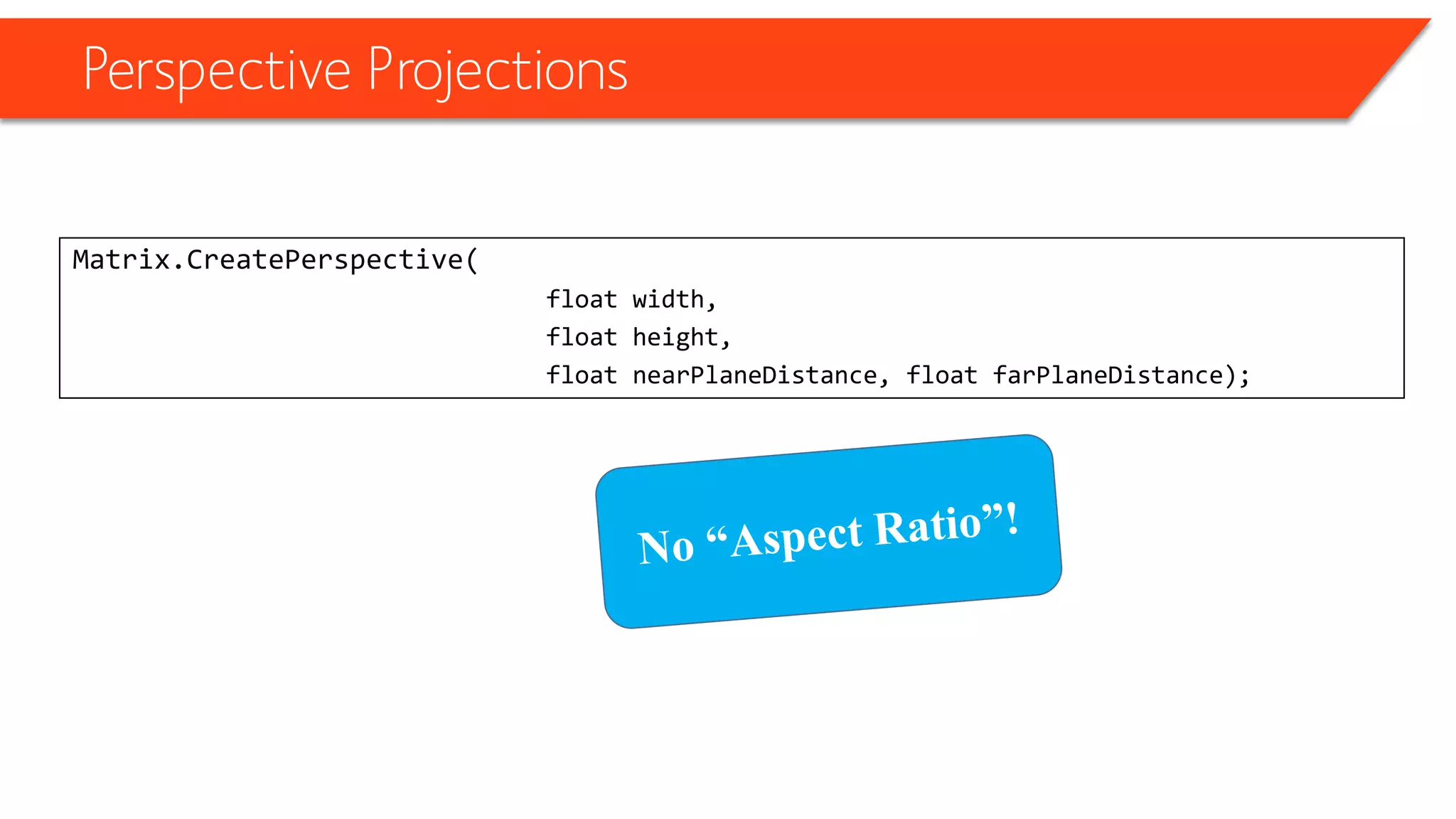 Perspective Projections

Matrix.CreatePerspective(
float width,
float height,
float nearPlaneDistance, float farPlaneDistance);

No “Aspect Ratio”!